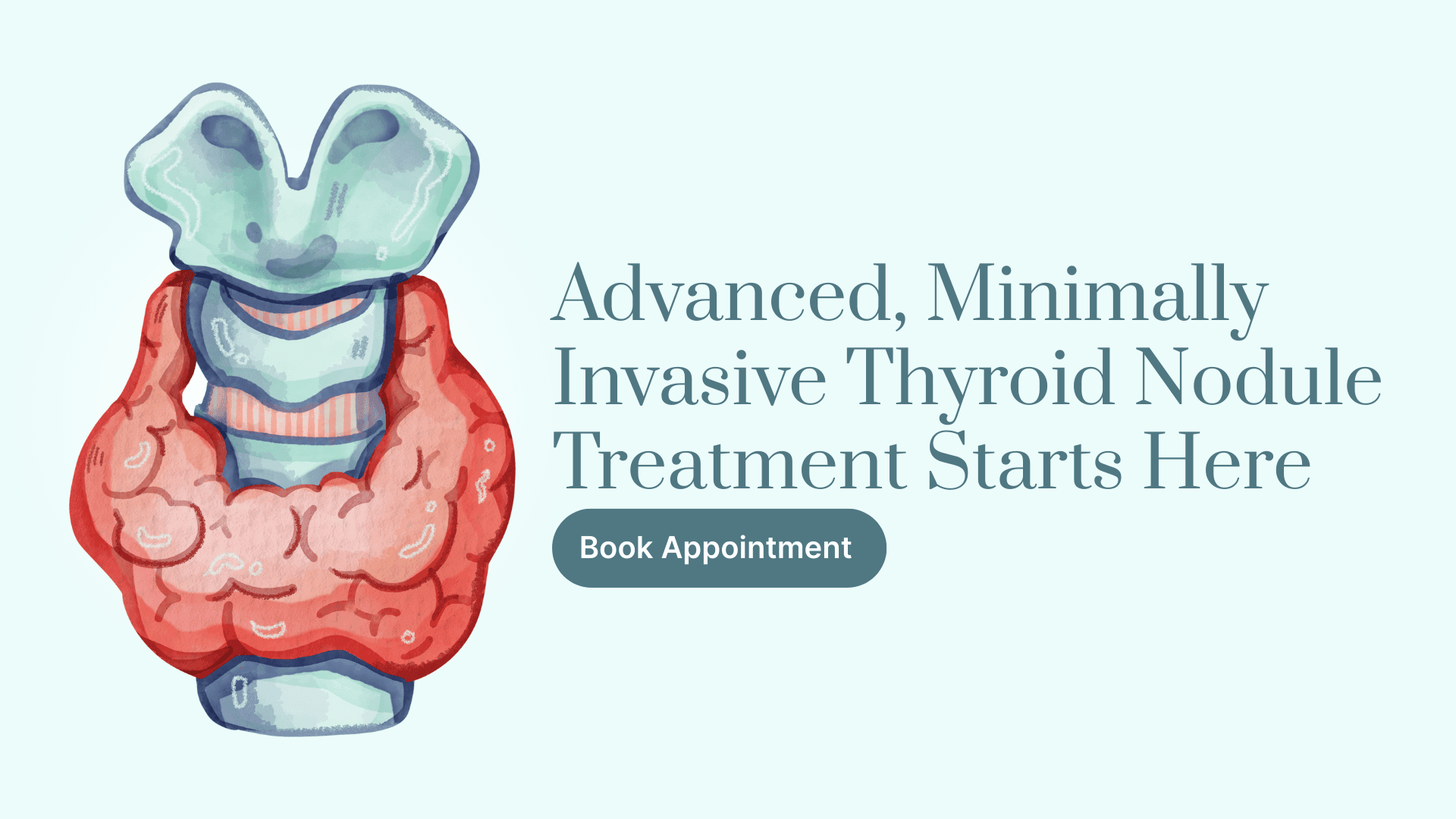 Advanced, Minimally Invasive Thyroid Nodule Treatment Starts Here

Book Appointment